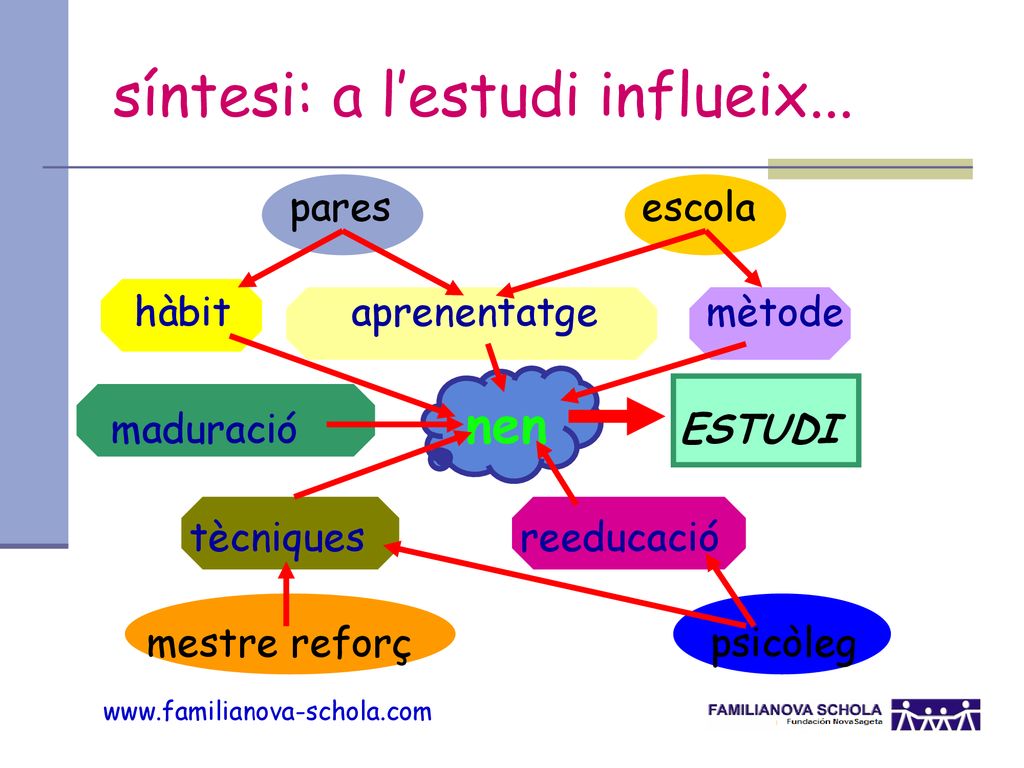 síntesi: a l’estudi influeix...

pares

escola

hàbit

aprenentatge

mètode

maduració

nen

ESTUDI

tècniques

reeducació

mestre reforç

psicòleg

www.familianova-schola.com

FAMILIANOVA SCHOLA
Fundación NovaSageta